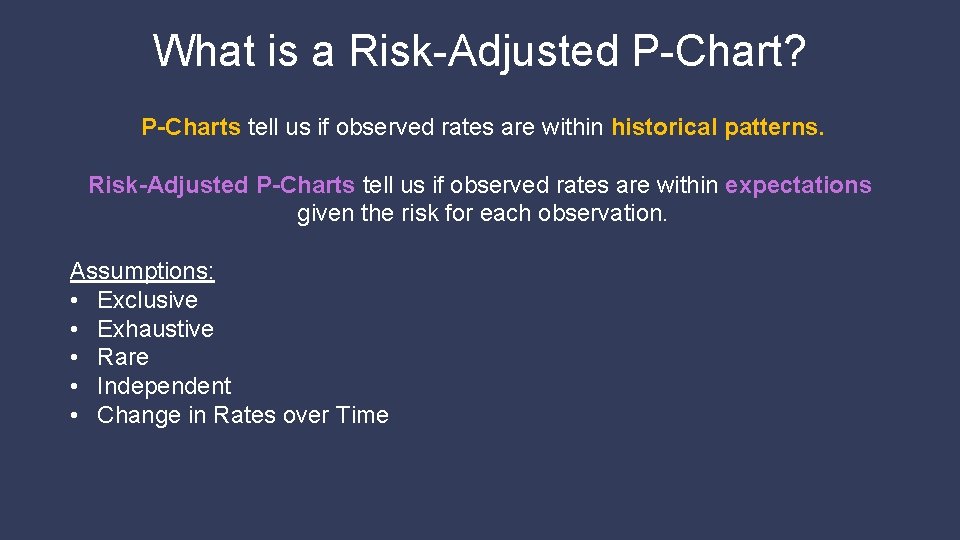 What is a Risk-Adjusted P-Chart?

P-Charts tell us if observed rates are within historical patterns.

Risk-Adjusted P-Charts tell us if observed rates are within expectations given the risk for each observation.

Assumptions:
• Exclusive
• Exhaustive
• Rare
• Independent
• Change in Rates over Time